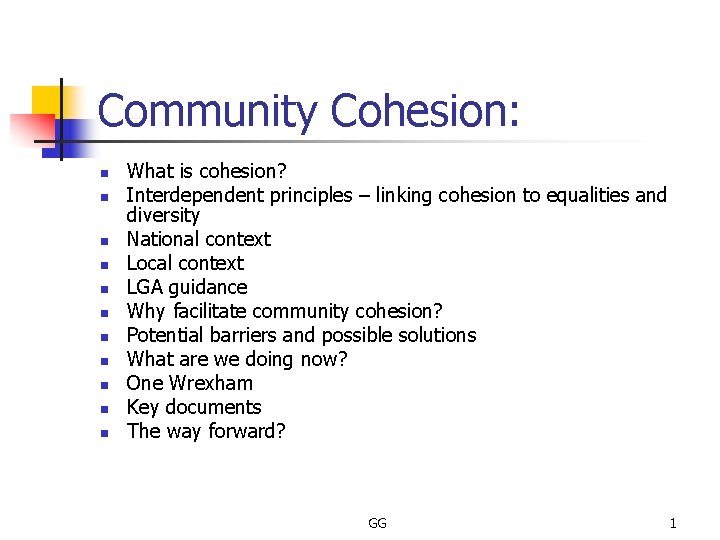 Community Cohesion:

- What is cohesion?
- Interdependent principles – linking cohesion to equalities and diversity
- National context
- Local context
- LGA guidance
- Why facilitate community cohesion?
- Potential barriers and possible solutions
- What are we doing now?
- One Wrexham
- Key documents
- The way forward?

GG

1